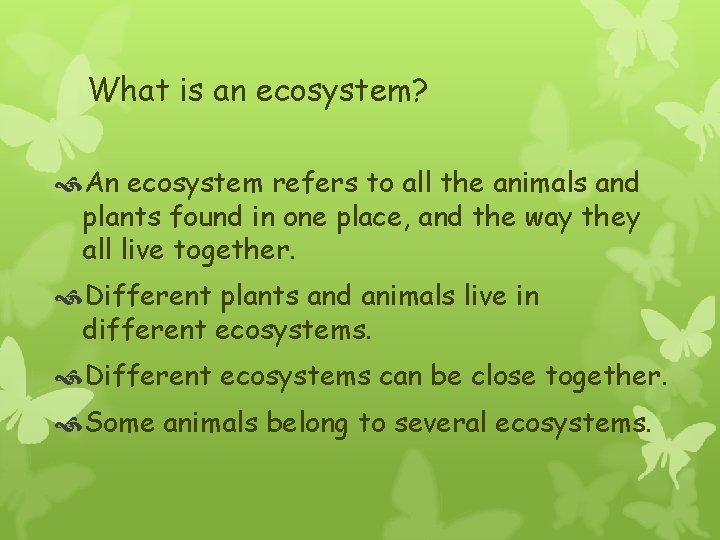 What is an ecosystem?

An ecosystem refers to all the animals and plants found in one place, and the way they all live together.

Different plants and animals live in different ecosystems.

Different ecosystems can be close together.

Some animals belong to several ecosystems.